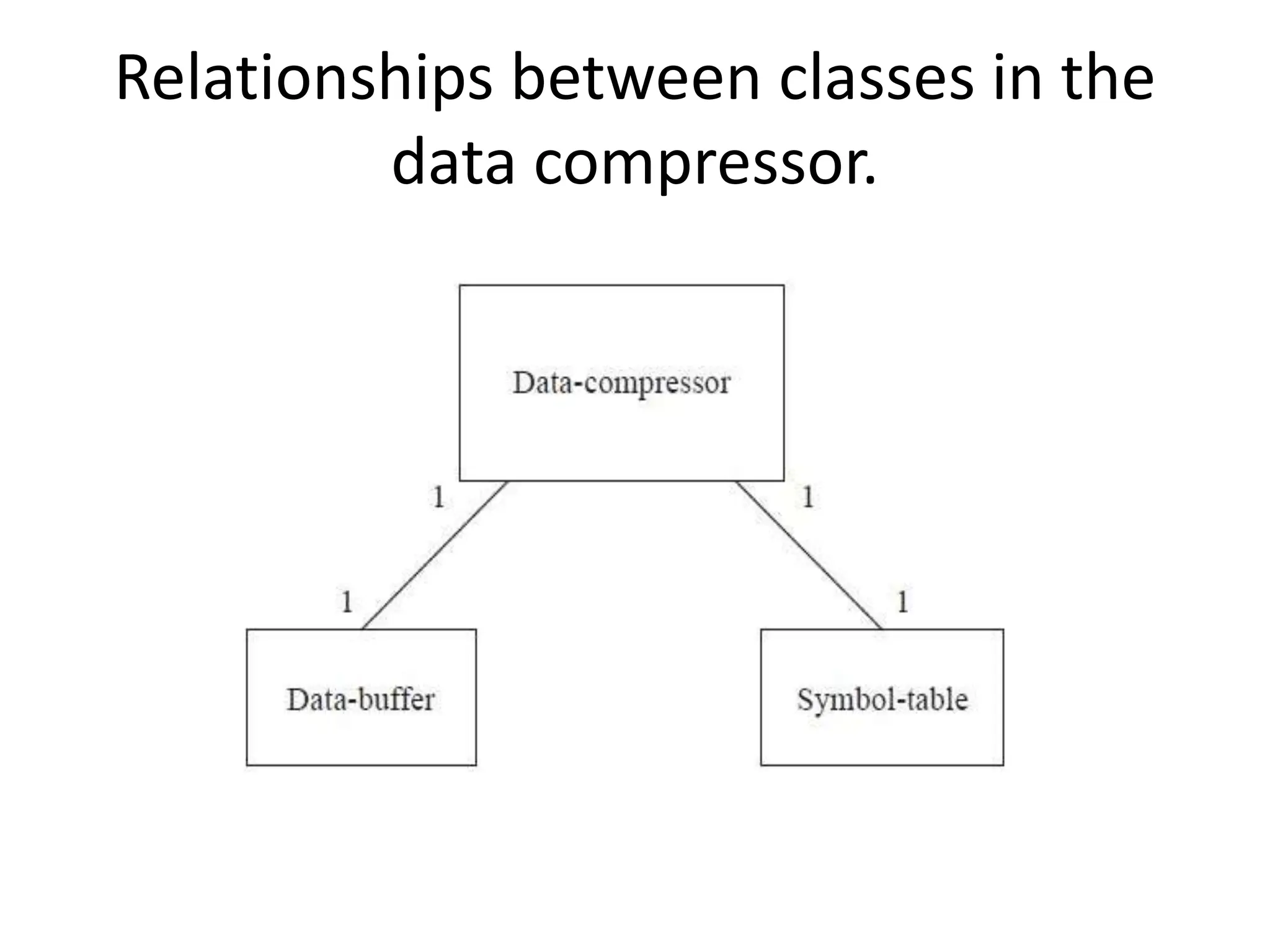 Relationships between classes in the data compressor.

Data-compressor

1

1

1

1

Data-buffer

Symbol-table